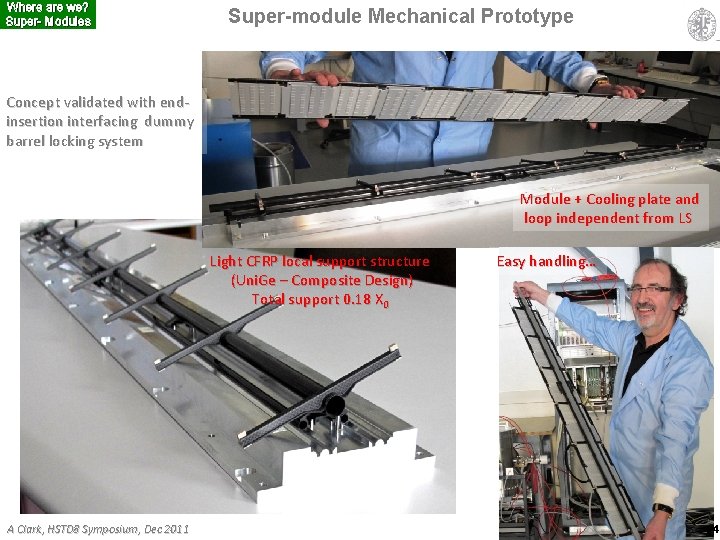 Where are we?
Super- Modules

Super-module Mechanical Prototype

Concept validated with end-insertion interfacing dummy barrel locking system

Module + Cooling plate and loop independent from LS

Light CFRP local support structure (UniGe – Composite Design) Total support 0.18 $X_0$

Easy handling...

A Clark, HSTD8 Symposium, Dec 2011

4